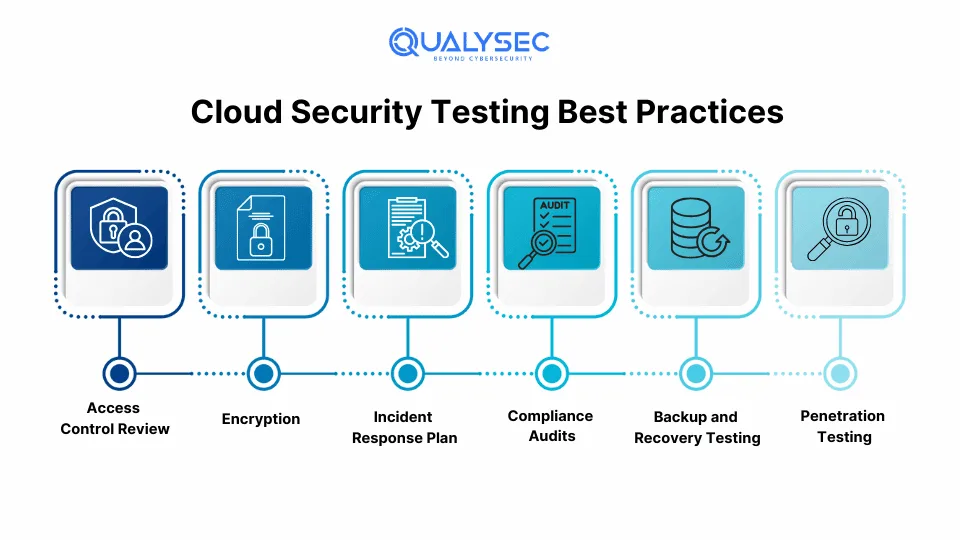 QUALYSEC
BEYOND CYBERSECURITY

Cloud Security Testing Best Practices

AUDIT

Access Control Review

Encryption

Incident Response Plan

Compliance Audits

Backup and Recovery Testing

Penetration Testing